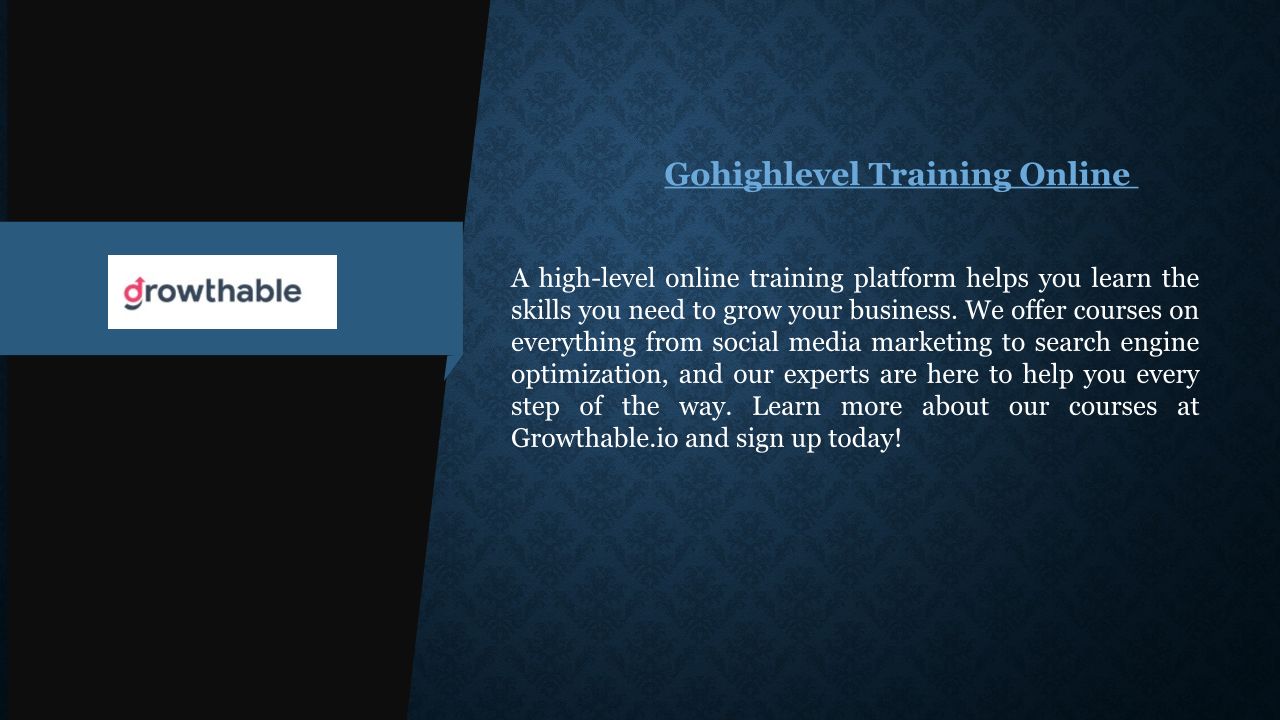 growthable

Gohighlevel Training Online

A high-level online training platform helps you learn the skills you need to grow your business. We offer courses on everything from social media marketing to search engine optimization, and our experts are here to help you every step of the way. Learn more about our courses at Growthable.io and sign up today!